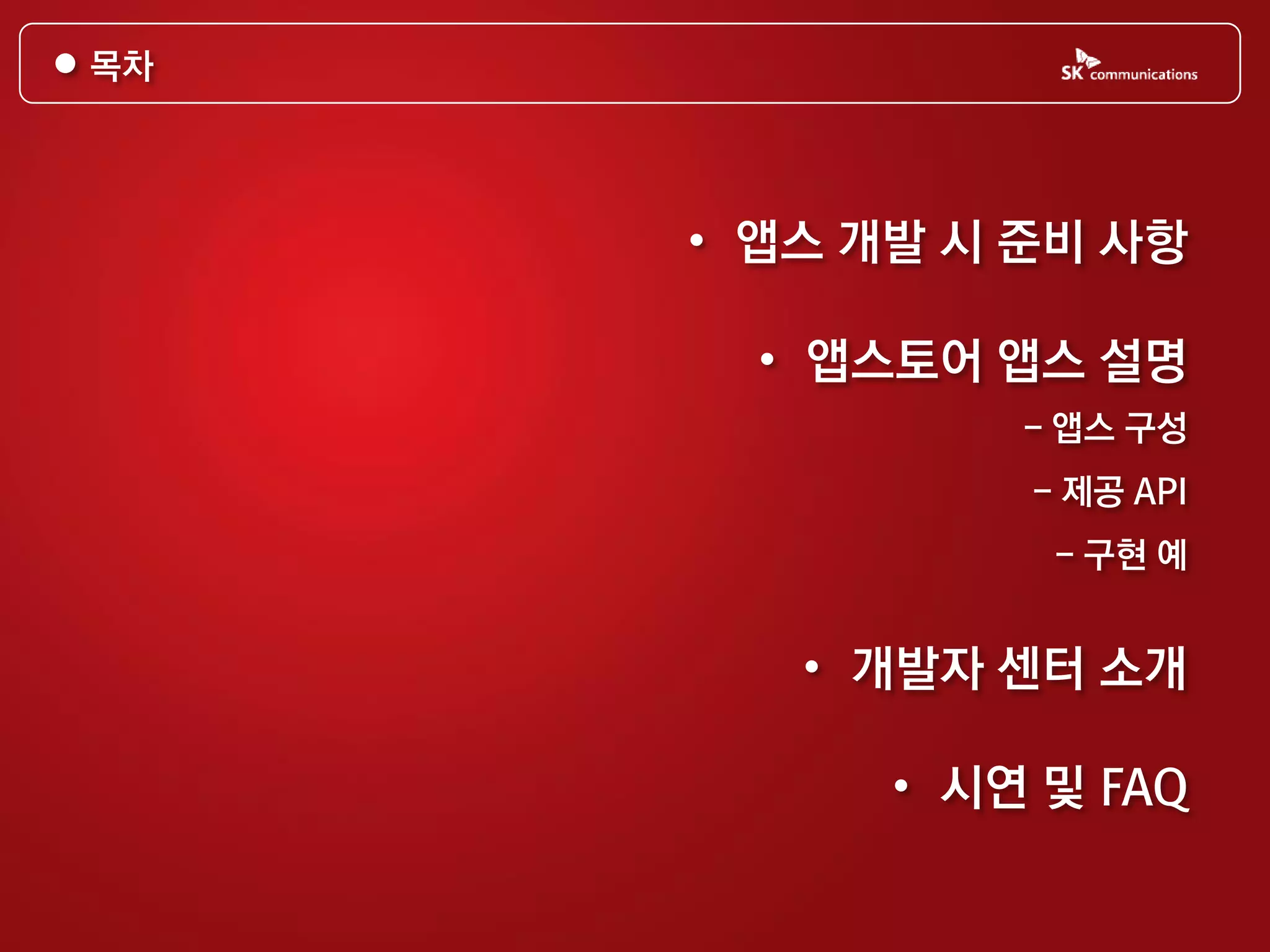 ● 목차

SK communications

• 앱스 개발 시 준비 사항

• 앱스토어 앱스 설명

– 앱스 구성

– 제공 API

– 구현 예

• 개발자 센터 소개

• 시연 및 FAQ